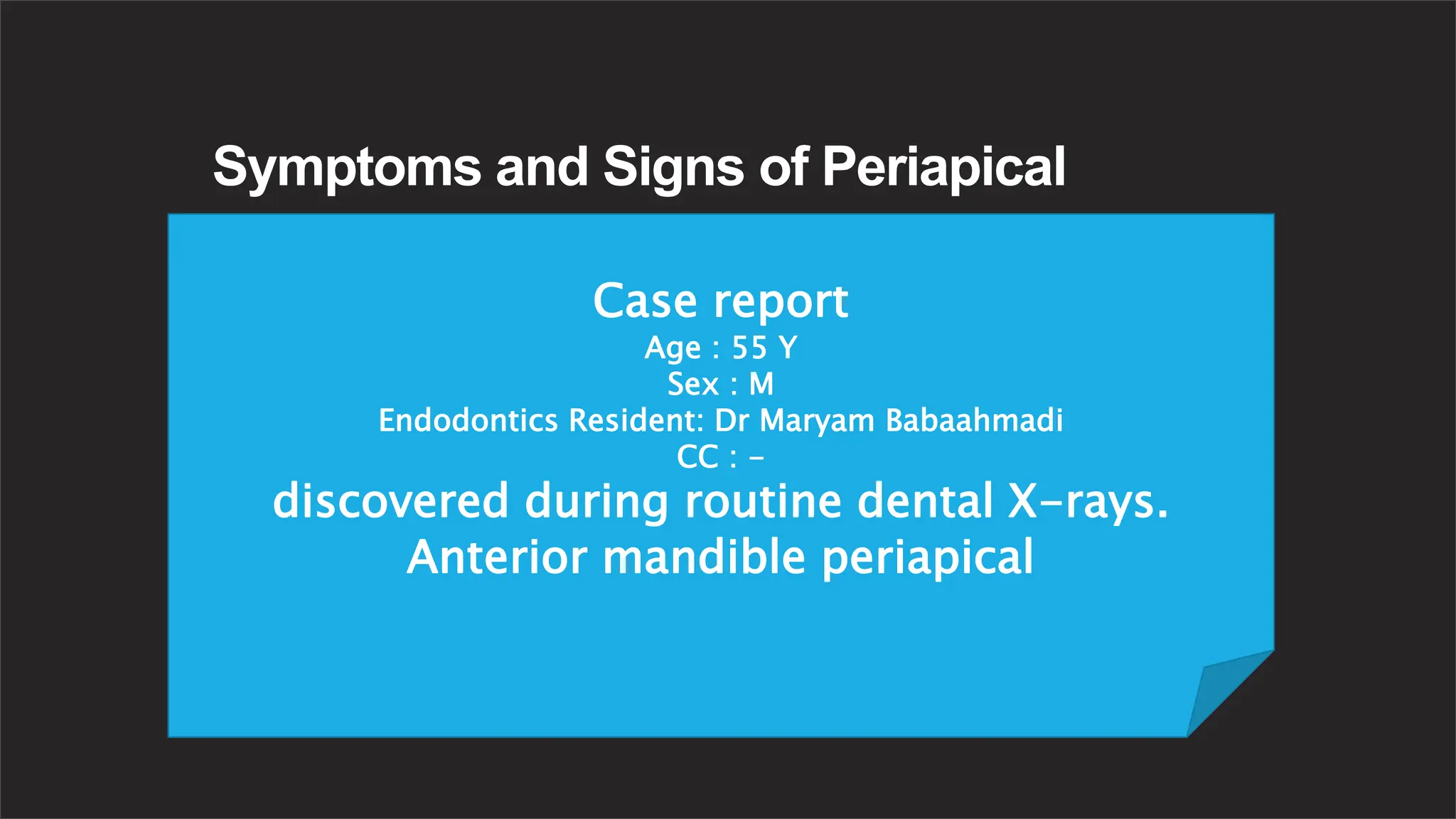 Symptoms and Signs of Periapical

Case report
Age : 55 Y
Sex : M
Endodontics Resident: Dr Maryam Babaahmadi
CC : -
discovered during routine dental X-rays.
Anterior mandible periapical